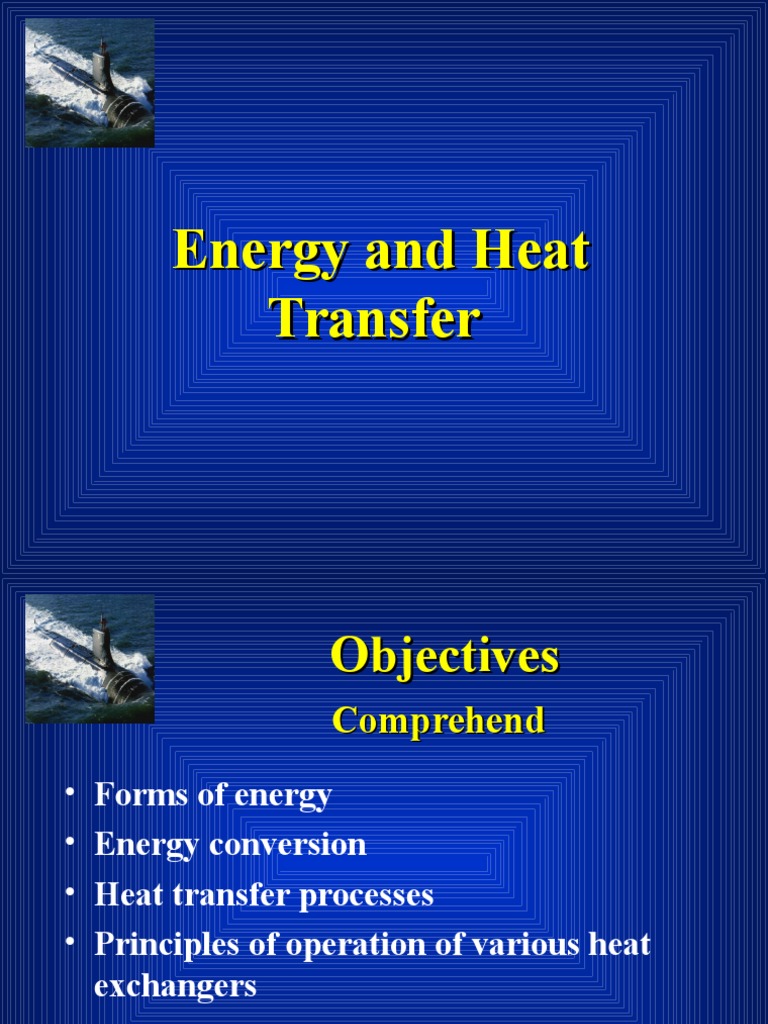 Energy and Heat Transfer

Objectives

Comprehend

• Forms of energy
• Energy conversion
• Heat transfer processes
• Principles of operation of various heat exchangers